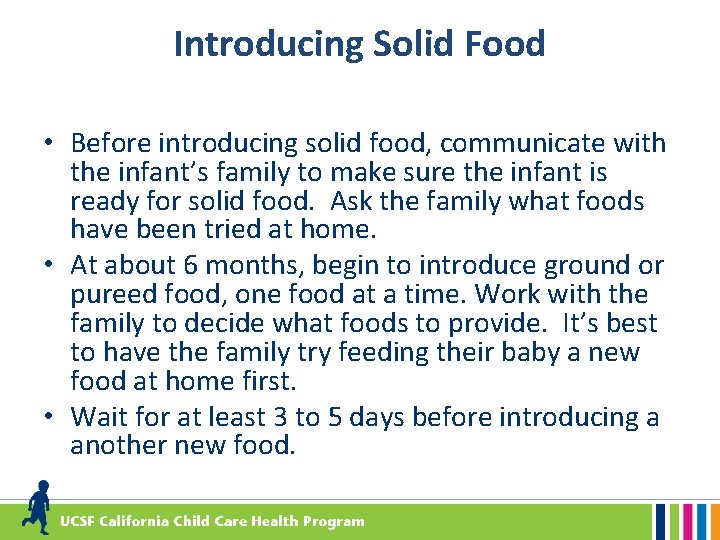 Introducing Solid Food

• Before introducing solid food, communicate with the infant's family to make sure the infant is ready for solid food. Ask the family what foods have been tried at home.

• At about 6 months, begin to introduce ground or pureed food, one food at a time. Work with the family to decide what foods to provide. It's best to have the family try feeding their baby a new food at home first.

• Wait for at least 3 to 5 days before introducing a another new food.

UCSF California Child Care Health Program